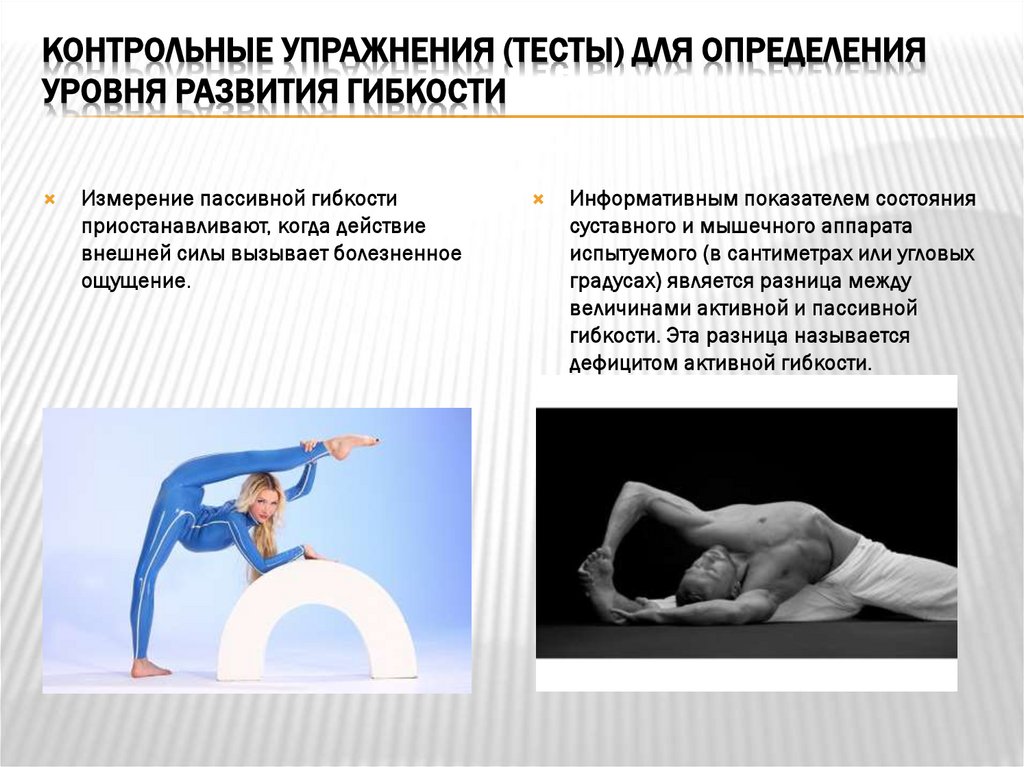 КОНТРОЛЬНЫЕ УПРАЖНЕНИЯ (ТЕСТЫ) ДЛЯ ОПРЕДЕЛЕНИЯ УРОВНЯ РАЗВИТИЯ ГИБКОСТИ

Измерение пассивной гибкости приостанавливают, когда действие внешней силы вызывает болезненное ощущение.

Информативным показателем состояния суставного и мышечного аппарата испытуемого (в сантиметрах или угловых градусах) является разница между величинами активной и пассивной гибкости. Эта разница называется дефицитом активной гибкости.